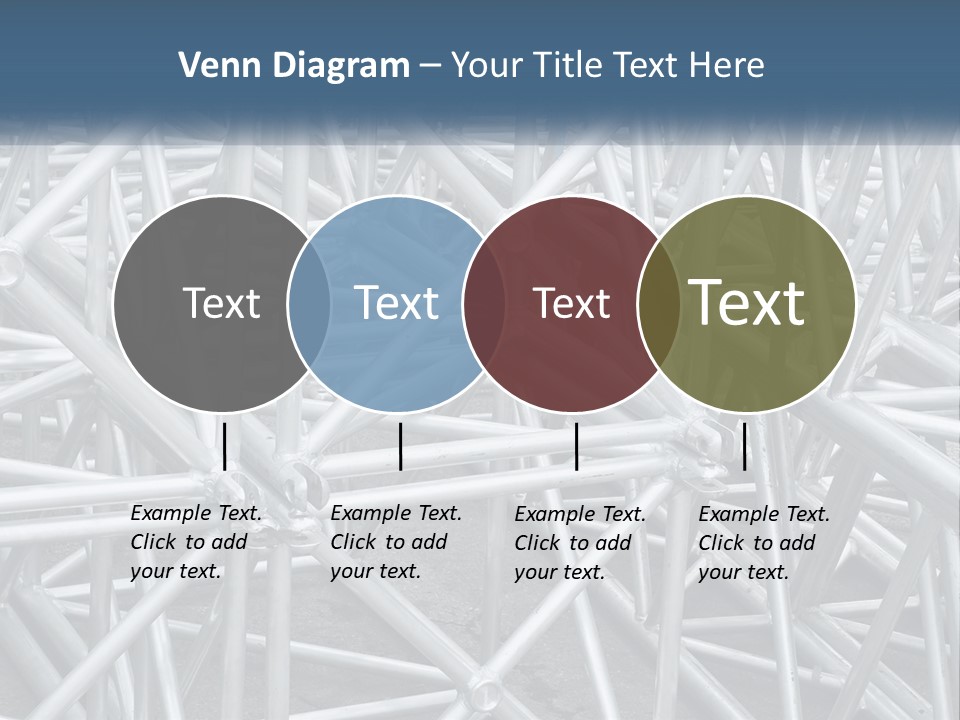 Venn Diagram – Your Title Text Here

Text

Text

Text

Text

Example Text. Click to add your text.

Example Text. Click to add your text.

Example Text. Click to add your text.

Example Text. Click to add your text.